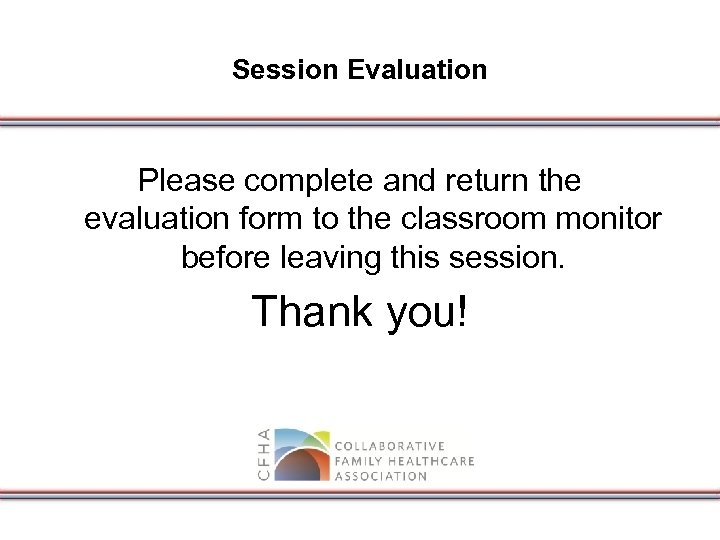 Session Evaluation

Please complete and return the evaluation form to the classroom monitor before leaving this session.

Thank you!

CFHA
COLLABORATIVE
FAMILY HEALTHCARE
ASSOCIATION